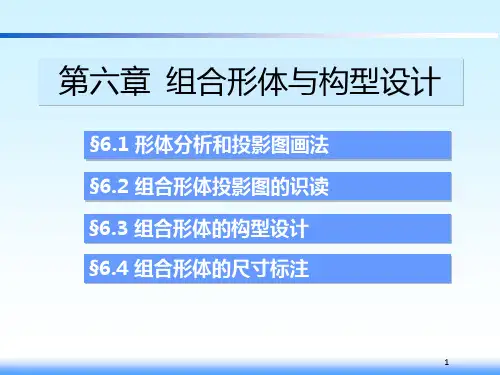 第六章 组合形体与构型设计

§6.1 形体分析和投影图画法

§6.2 组合形体投影图的识读

§6.3 组合形体的构型设计

§6.4 组合形体的尺寸标注

1